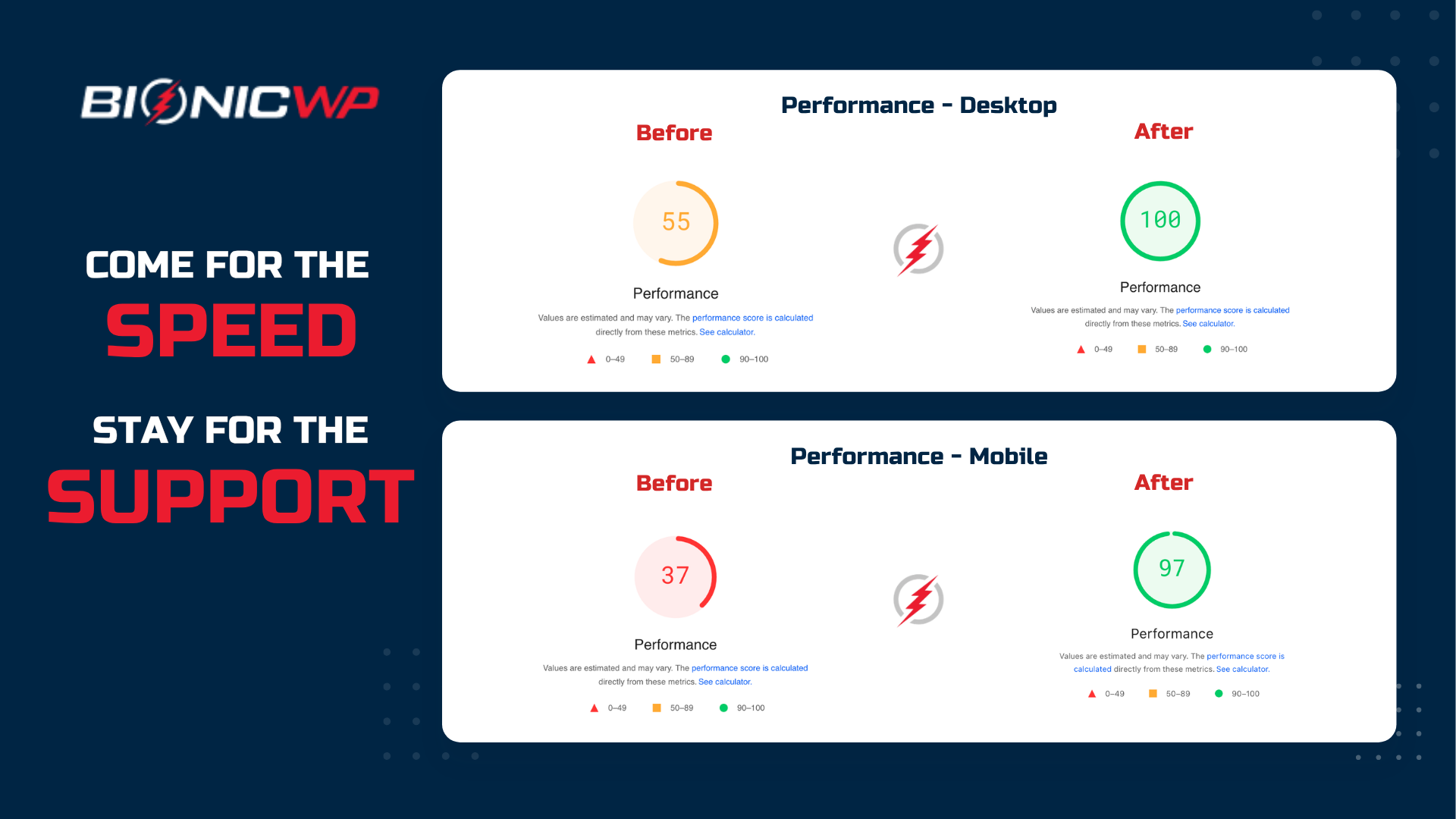 BIONICWP

COME FOR THE
SPEED

STAY FOR THE
SUPPORT

Performance - Desktop

Before

55

Performance

Values are estimated and may vary. The performance score is calculated directly from these metrics. See calculator.

0–49 50–89 90–100

After

100

Performance

Values are estimated and may vary. The performance score is calculated directly from these metrics. See calculator.

0–49 50–89 90–100

Performance - Mobile

Before

37

Performance

Values are estimated and may vary. The performance score is calculated directly from these metrics. See calculator.

0–49 50–89 90–100

After

97

Performance

Values are estimated and may vary. The performance score is calculated directly from these metrics. See calculator.

0–49 50–89 90–100